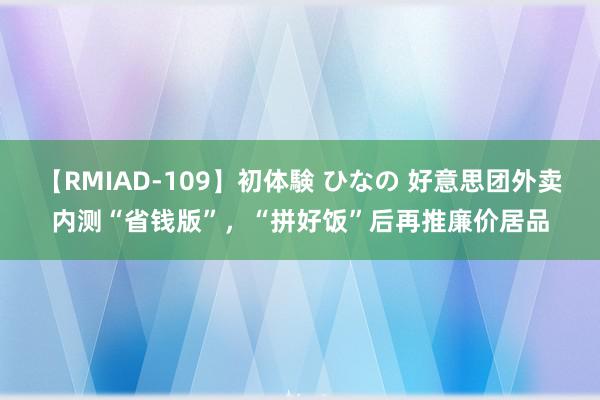 【RMIAD-109】初体験 ひなの 好意思团外卖内测“省钱版”，“拼好饭”后再推廉价居品